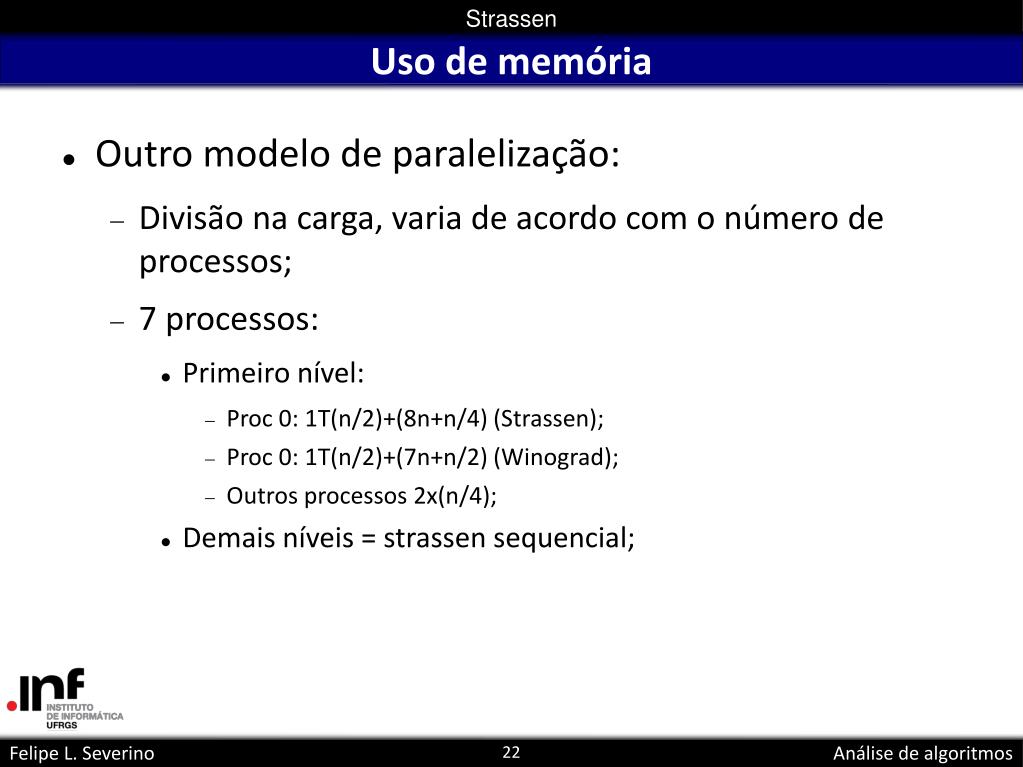 Strassen

Uso de memória

- Outro modelo de paralelização:
  - Divisão na carga, varia de acordo com o número de processos;
  - 7 processos:
    - Primeiro nível:
      - Proc 0: 1T(n/2)+(8n+n/4) (Strassen);
      - Proc 0: 1T(n/2)+(7n+n/2) (Winograd);
      - Outros processos 2x(n/4);
    - Demais níveis = strassen sequencial;

.inf
INSTITUTO
DE INFORMÁTICA
UFRGS

Felipe L. Severino

22

Análise de algoritmos